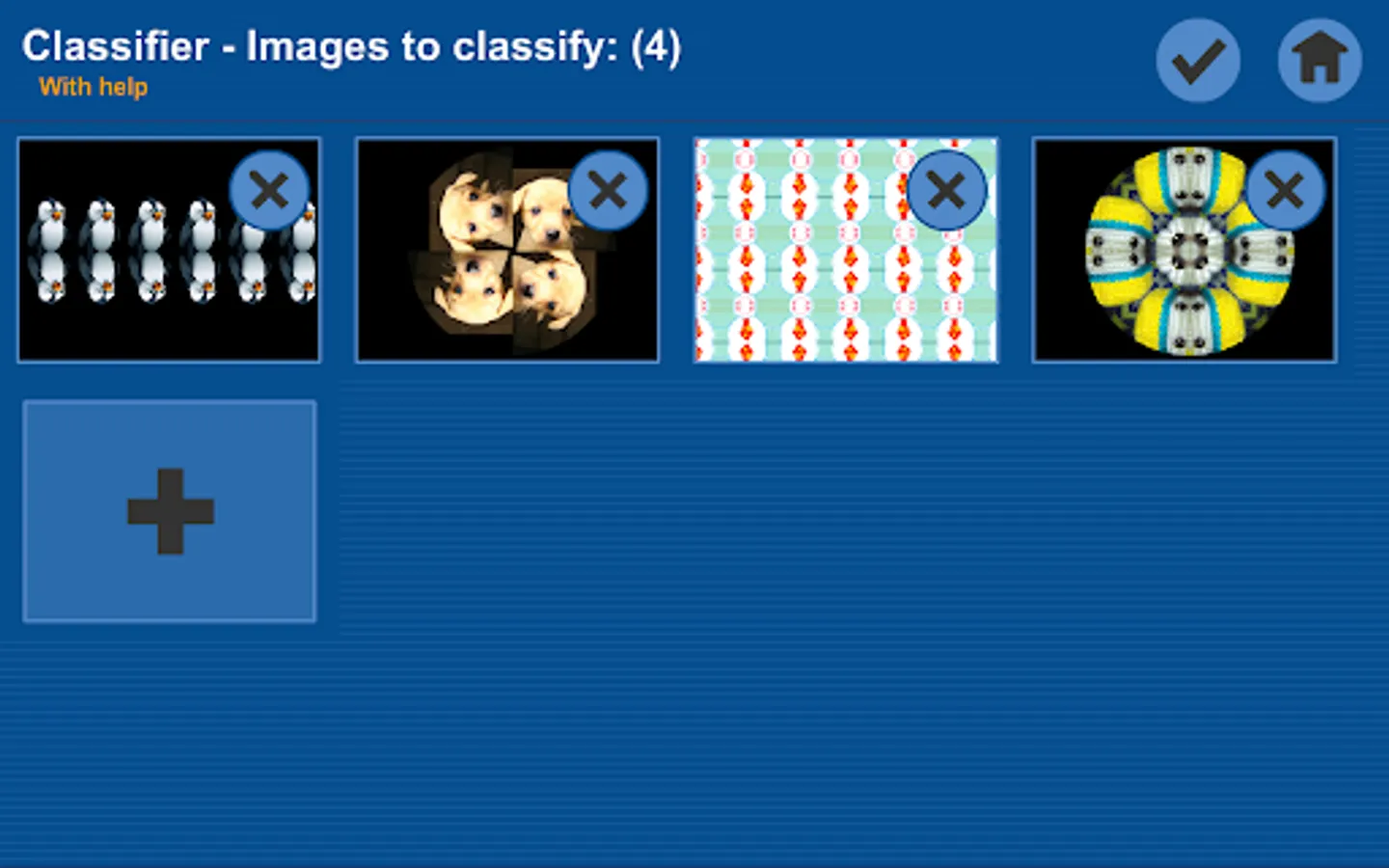 Classifier - Images to classify: (4)
With help